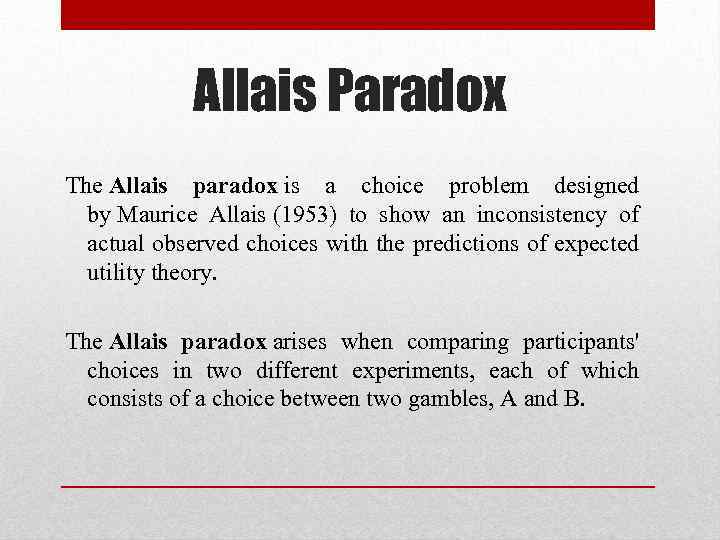 Allais Paradox

The Allais paradox is a choice problem designed by Maurice Allais (1953) to show an inconsistency of actual observed choices with the predictions of expected utility theory.

The Allais paradox arises when comparing participants' choices in two different experiments, each of which consists of a choice between two gambles, A and B.